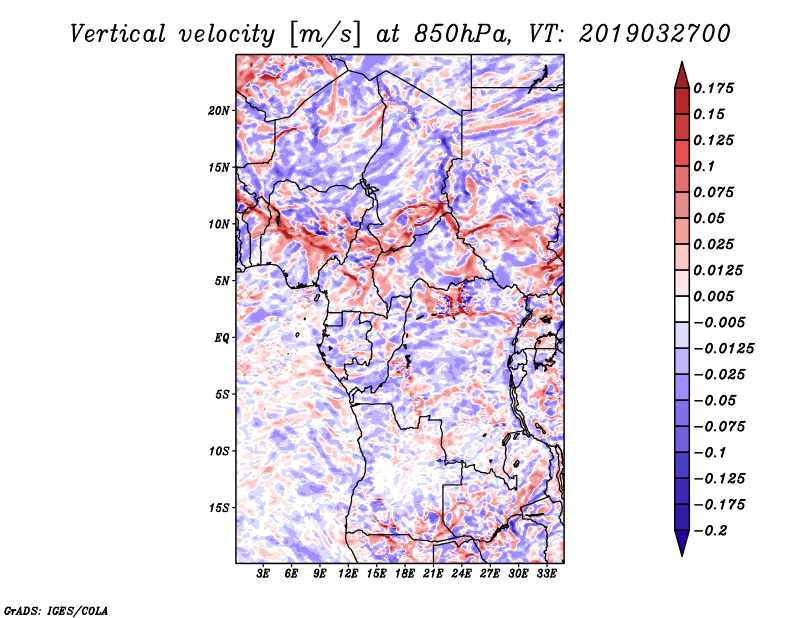 Vertical velocity [m/s] at 850hPa, VT: 2019032700

20N
15N
10N
5N
EQ
5S
10S
15S

3E 6E 9E 12E 15E 18E 21E 24E 27E 30E 33E

0.175
0.15
0.125
0.1
0.075
0.05
0.025
0.0125
0.005
−0.005
−0.0125
−0.025
−0.05
−0.075
−0.1
−0.125
−0.175
−0.2

GrADS: IGES/COLA